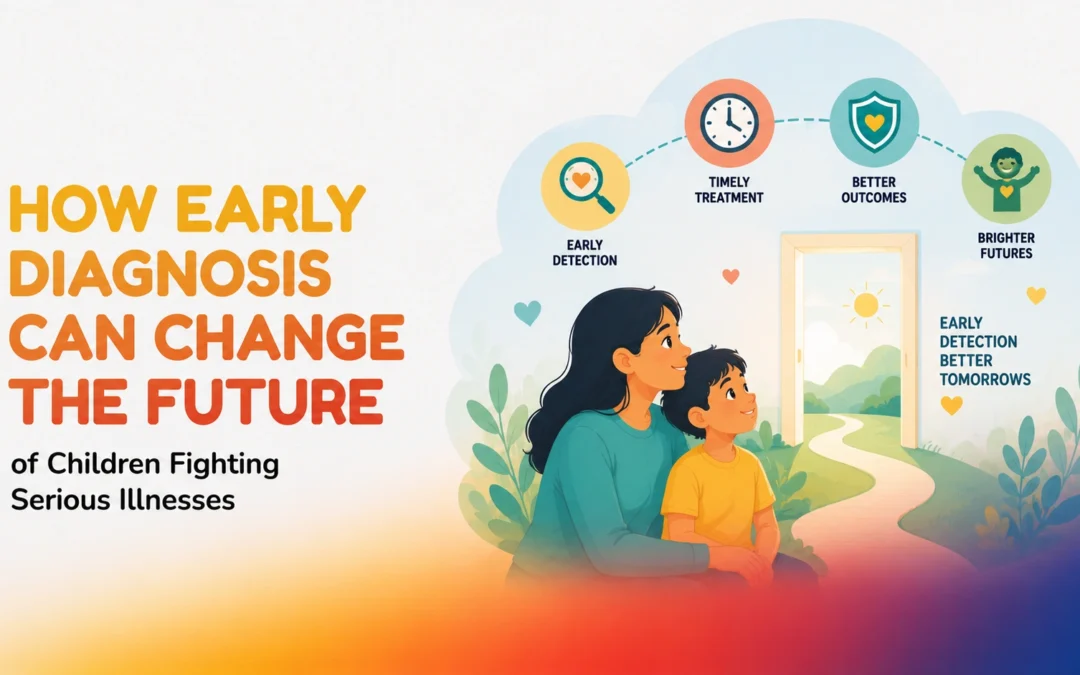 HOW EARLY DIAGNOSIS CAN CHANGE THE FUTURE

of Children Fighting Serious Illnesses

EARLY DETECTION

TIMELY TREATMENT

BETTER OUTCOMES

BRIGHTER FUTURES

EARLY DETECTION BETTER TOMORROWS